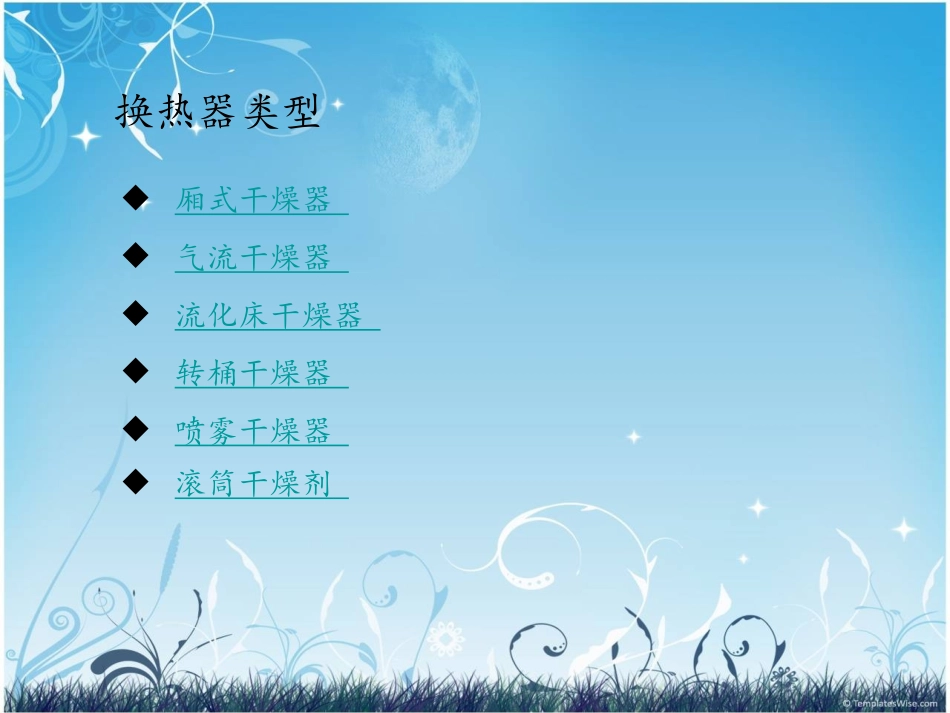 换热器类型

◆ 厢式干燥器

◆ 气流干燥器

◆ 流化床干燥器

◆ 转桶干燥器

◆ 喷雾干燥器

◆ 滚筒干燥剂

© TemplatesWise.com